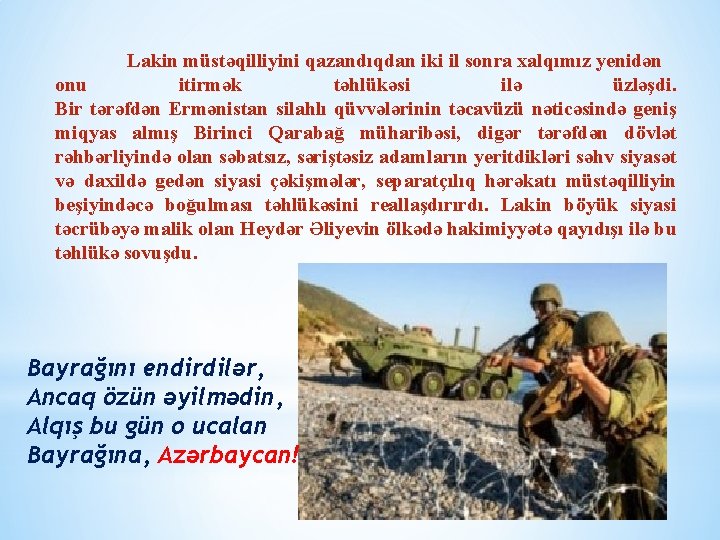 Lakin müstəqilliyini qazandıqdan iki il sonra xalqımız yenidən onu itirmək təhlükəsi ilə üzləşdi. Bir tərəfdən Ermənistan silahlı qüvvələrinin təcavüzü nəticəsində geniş miqyas almış Birinci Qarabağ müharibəsi, digər tərəfdən dövlət rəhbərliyində olan səbatsız, səriştəsiz adamların yeritdikləri səhv siyasət və daxildə gedən siyasi çəkişmələr, separatçılıq hərəkatı müstəqilliyin beşiyindəcə boğulması təhlükəsini reallaşdırırdı. Lakin böyük siyasi təcrübəyə malik olan Heydər Əliyevin ölkədə hakimiyyətə qayıdışı ilə bu təhlükə sovuşdu.

Bayrağını endirdilər,
Ancaq özün əyilmədin,
Alqış bu gün o ucalan
Bayrağına, Azərbaycan!